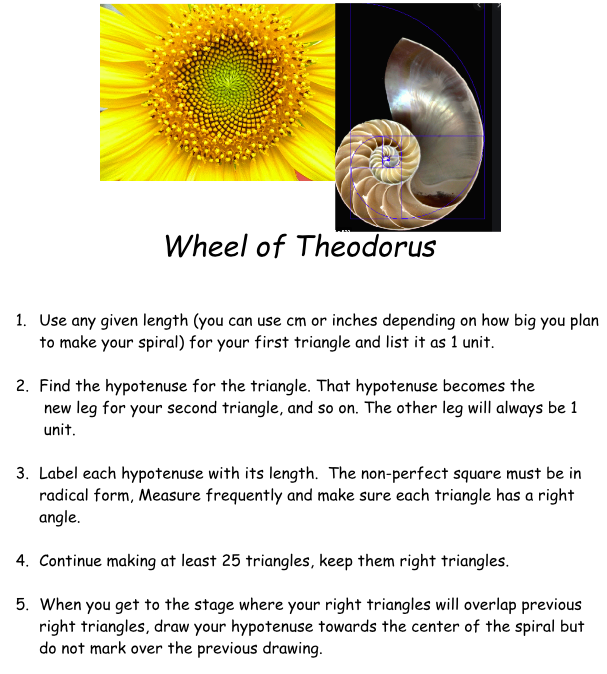 Wheel of Theodorus

1. Use any given length (you can use cm or inches depending on how big you plan to make your spiral) for your first triangle and list it as 1 unit.

2. Find the hypotenuse for the triangle. That hypotenuse becomes the new leg for your second triangle, and so on. The other leg will always be 1 unit.

3. Label each hypotenuse with its length. The non-perfect square must be in radical form, Measure frequently and make sure each triangle has a right angle.

4. Continue making at least 25 triangles, keep them right triangles.

5. When you get to the stage where your right triangles will overlap previous right triangles, draw your hypotenuse towards the center of the spiral but do not mark over the previous drawing.